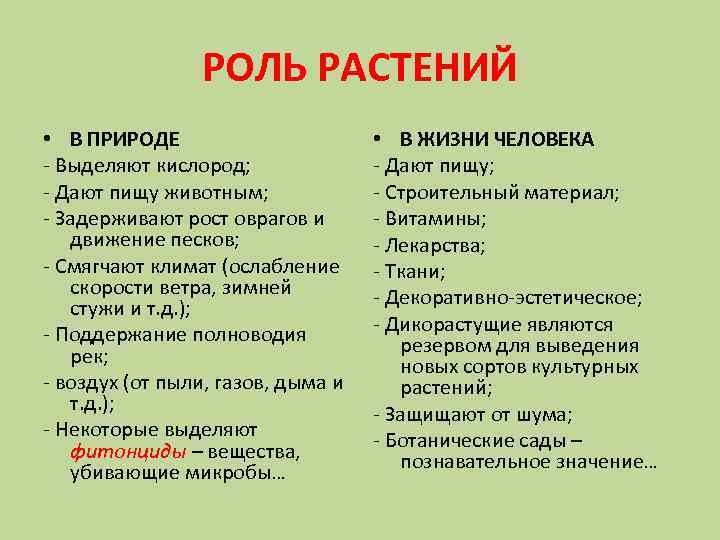 РОЛЬ РАСТЕНИЙ

• В ПРИРОДЕ
- Выделяют кислород;
- Дают пищу животным;
- Задерживают рост оврагов и движение песков;
- Смягчают климат (ослабление скорости ветра, зимней стужи и т.д.);
- Поддержание полноводия рек;
- воздух (от пыли, газов, дыма и т.д.);
- Некоторые выделяют фитонциды – вещества, убивающие микробы…

• В ЖИЗНИ ЧЕЛОВЕКА
- Дают пищу;
- Строительный материал;
- Витамины;
- Лекарства;
- Ткани;
- Декоративно-эстетическое;
- Дикорастущие являются резервом для выведения новых сортов культурных растений;
- Защищают от шума;
- Ботанические сады – познавательное значение…